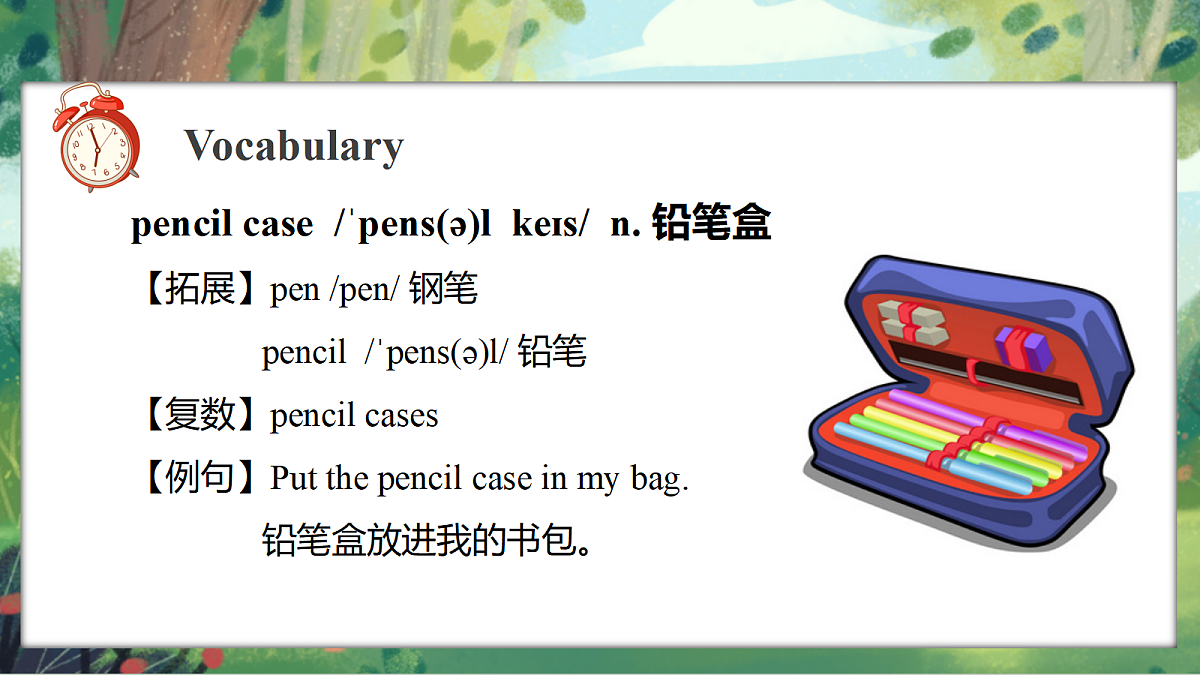 Vocabulary

pencil case /ˈpens(ə)l keɪs/ n. 铅笔盒

【拓展】pen /pen/ 钢笔

pencil /ˈpens(ə)l/ 铅笔

【复数】pencil cases

【例句】Put the pencil case in my bag.

铅笔盒放进我的书包。